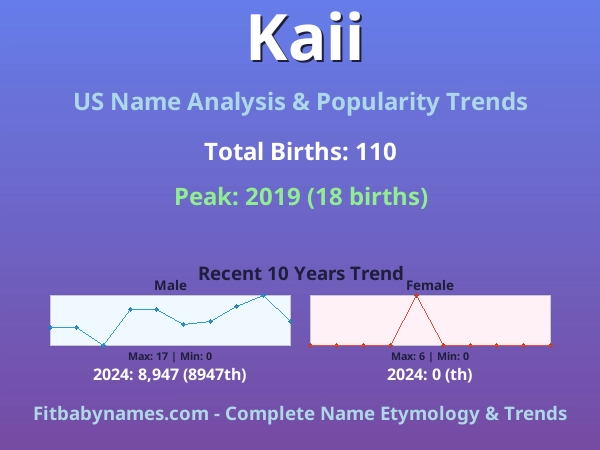 Kaii

US Name Analysis & Popularity Trends

Total Births: 110

Peak: 2019 (18 births)

Recent 10 Years Trend

Male

Max: 17 | Min: 0

2024: 8,947 (8947th)

Female

Max: 6 | Min: 0

2024: 0 (th)

Fitbabynames.com - Complete Name Etymology & Trends